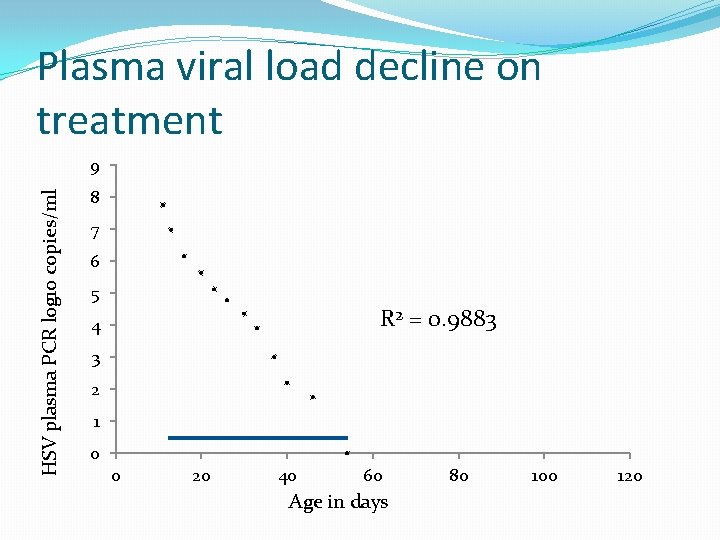 Plasma viral load decline on treatment

HSV plasma PCR log10 copies/ml

9
8
7
6
5
4
3
2
1
0

$R^2 = 0.9883$

0 20 40 60 80 100 120

Age in days